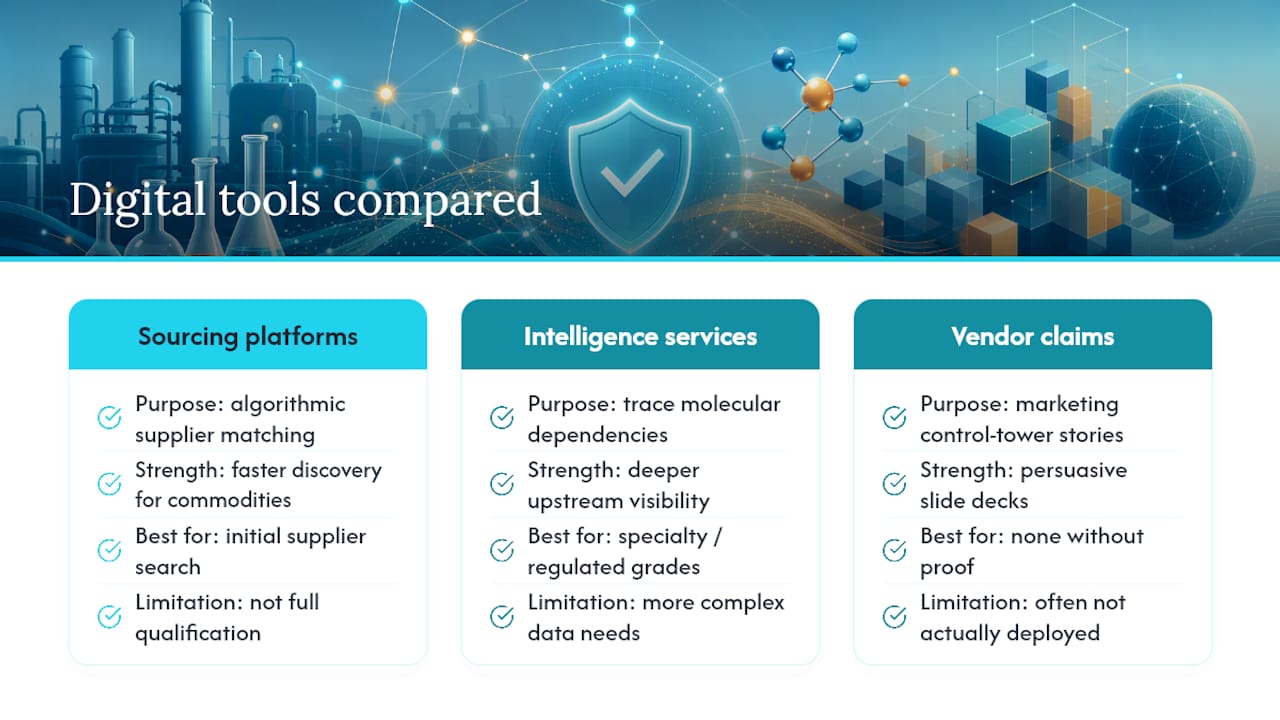 Digital tools compared

Sourcing platforms

Purpose: algorithmic supplier matching

Strength: faster discovery for commodities

Best for: initial supplier search

Limitation: not full qualification

Intelligence services

Purpose: trace molecular dependencies

Strength: deeper upstream visibility

Best for: specialty / regulated grades

Limitation: more complex data needs

Vendor claims

Purpose: marketing control-tower stories

Strength: persuasive slide decks

Best for: none without proof

Limitation: often not actually deployed